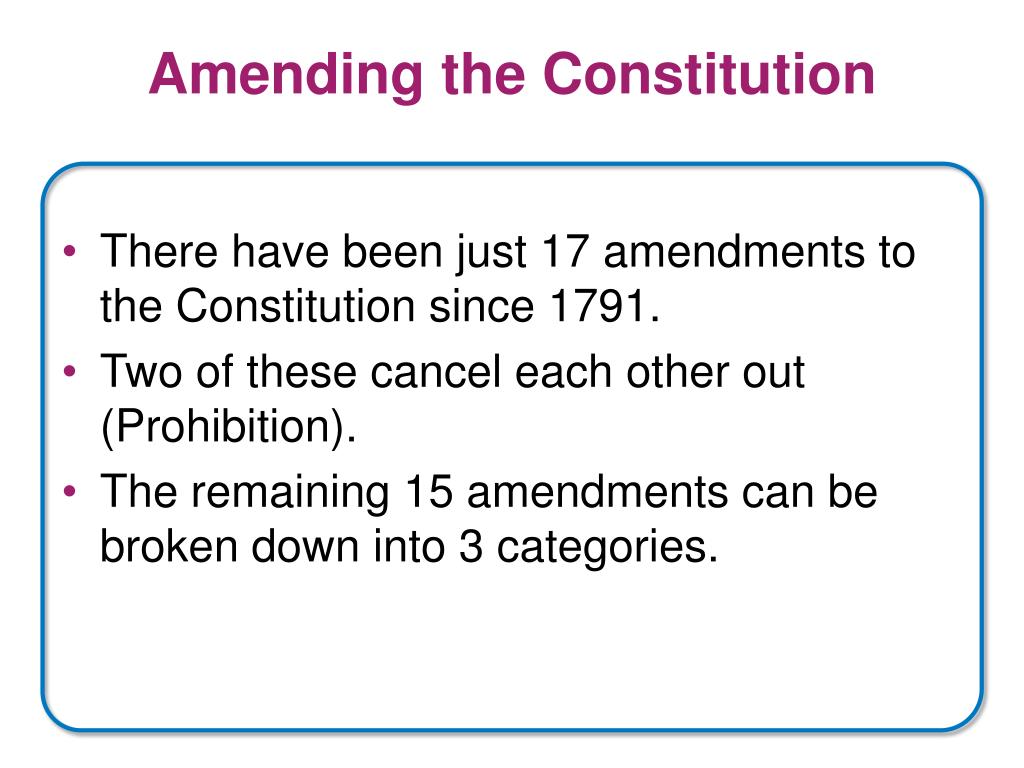 Amending the Constitution

• There have been just 17 amendments to the Constitution since 1791.
• Two of these cancel each other out (Prohibition).
• The remaining 15 amendments can be broken down into 3 categories.